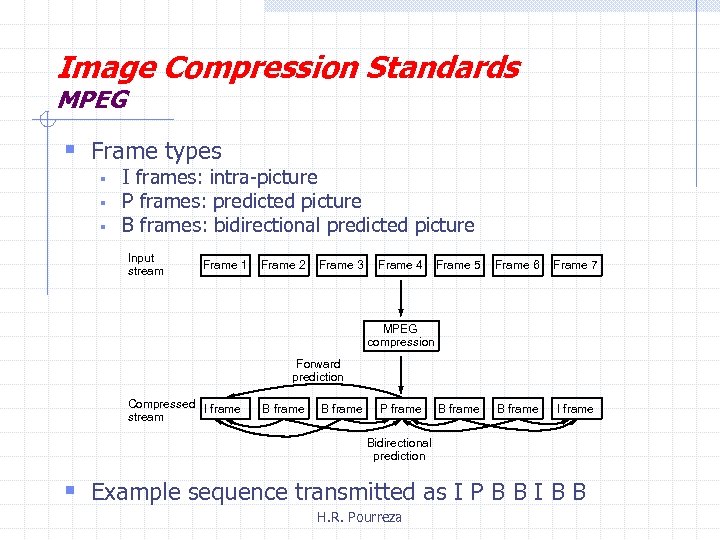 Image Compression Standards
MPEG

Frame types
I frames: intra-picture
P frames: predicted picture
B frames: bidirectional predicted picture

Input stream

Frame 1 Frame 2 Frame 3 Frame 4 Frame 5 Frame 6 Frame 7

MPEG compression

Forward prediction

Compressed stream

I frame B frame B frame P frame B frame B frame I frame

Bidirectional prediction

Example sequence transmitted as I P B B I B B

H.R. Pourreza